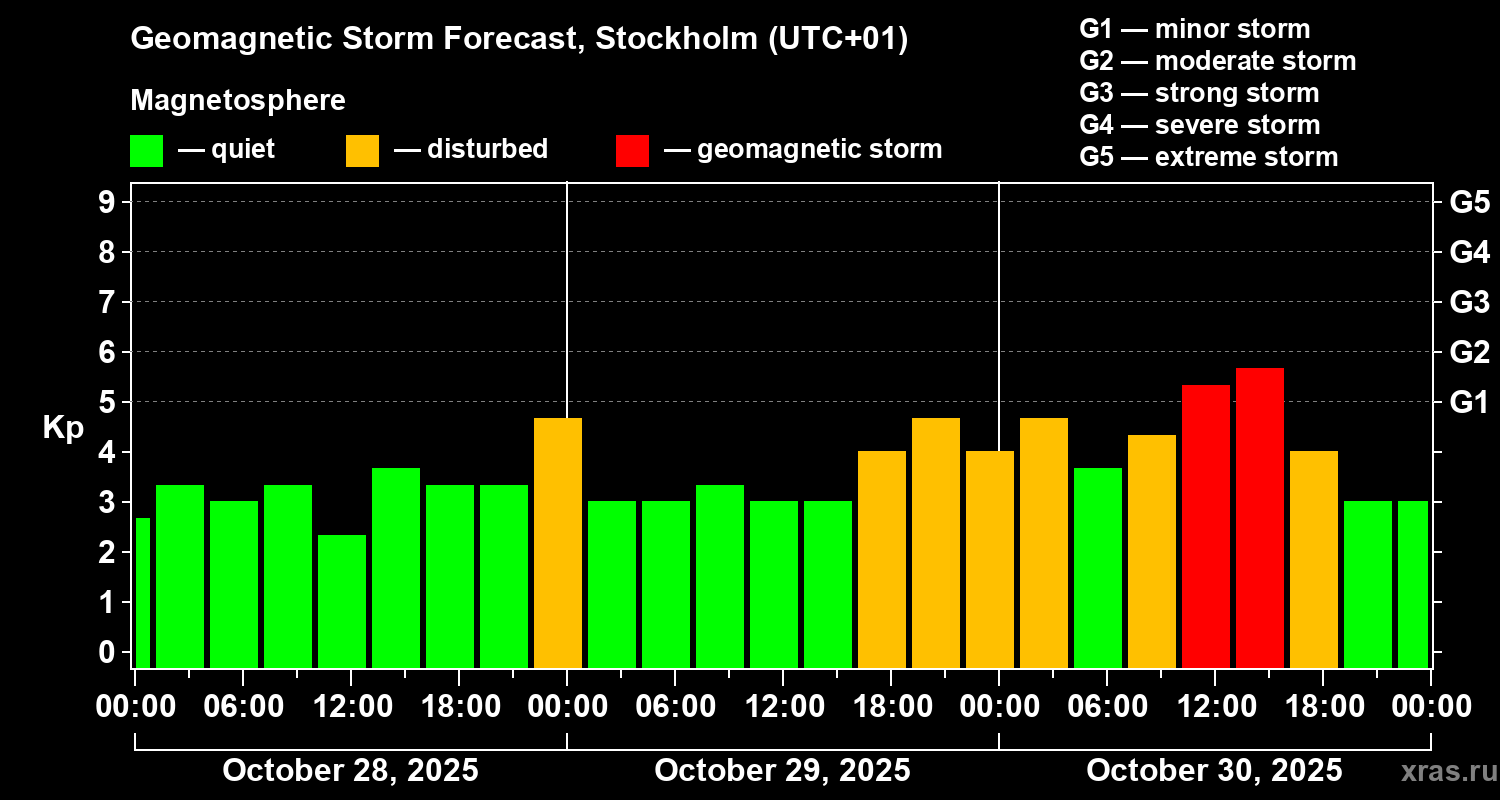 Geomagnetic Storm Forecast, Stockholm (UTC+01)

Magnetosphere

— quiet — disturbed — geomagnetic storm

G1 — minor storm
G2 — moderate storm
G3 — strong storm
G4 — severe storm
G5 — extreme storm

Kp

9
8
7
6
5
4
3
2
1
0

G5
G4
G3
G2
G1

00:00 06:00 12:00 18:00 00:00 06:00 12:00 18:00 00:00 06:00 12:00 18:00 00:00

October 28, 2025 October 29, 2025 October 30, 2025

xras.ru